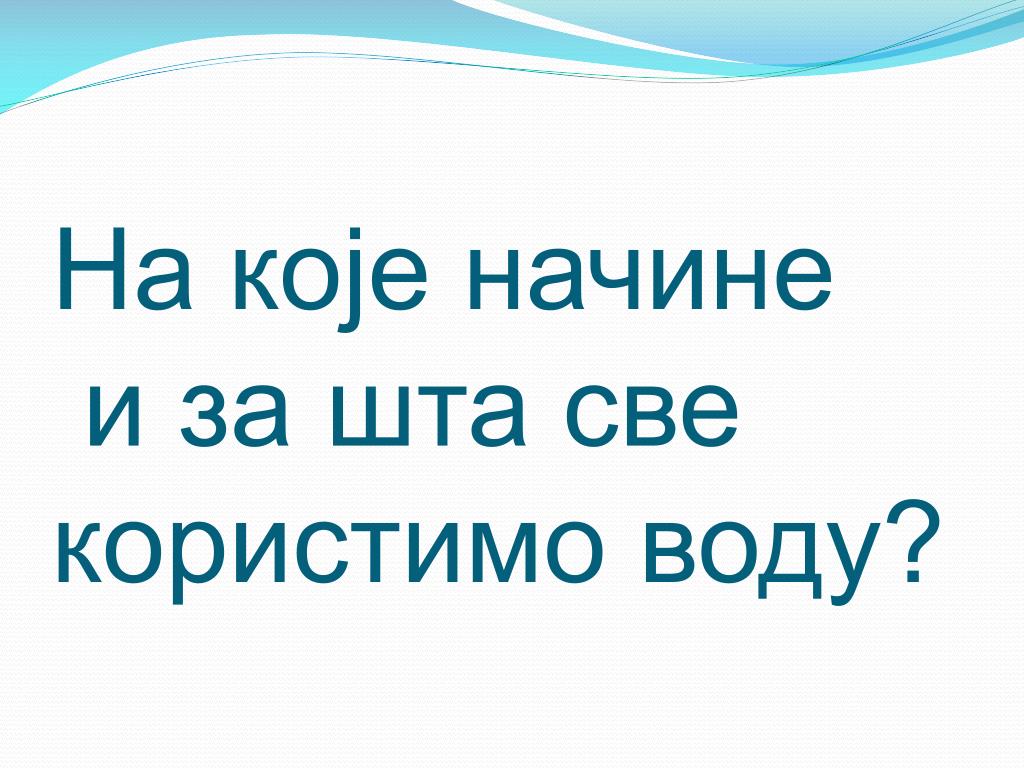 На које начине и за шта све користимо воду?